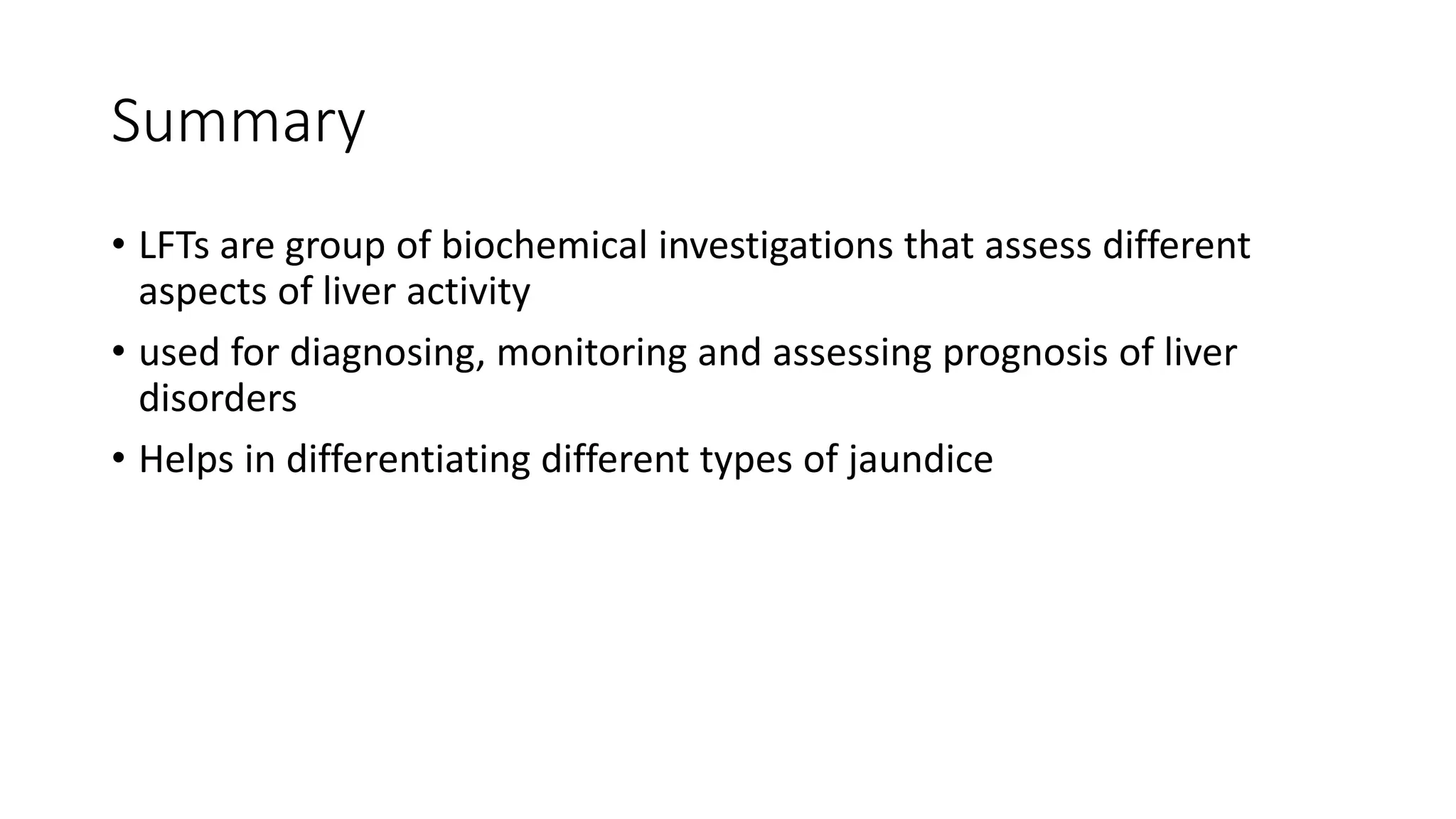 Summary

• LFTs are group of biochemical investigations that assess different aspects of liver activity

• used for diagnosing, monitoring and assessing prognosis of liver disorders

• Helps in differentiating different types of jaundice